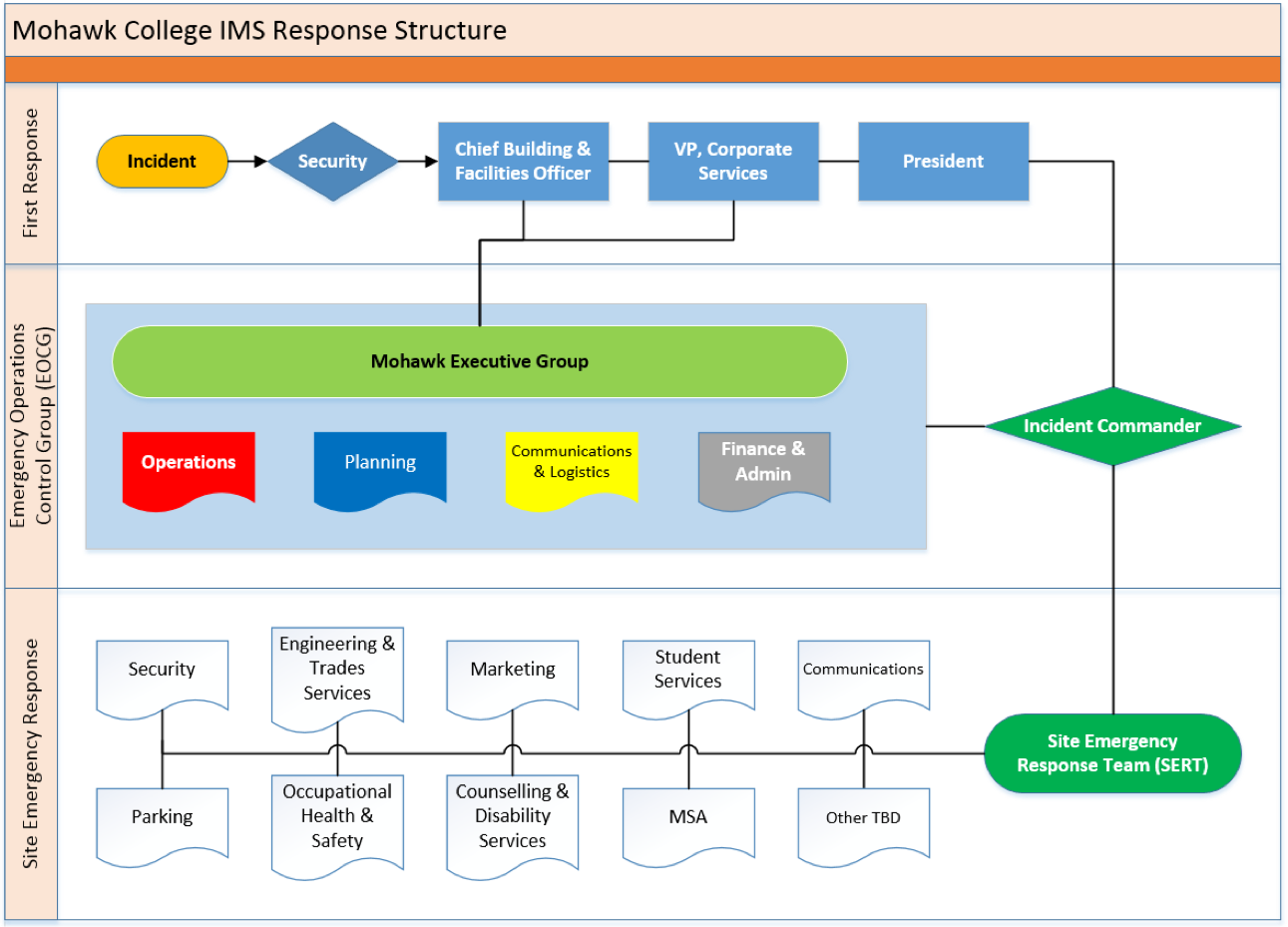 Mohawk College IMS Response Structure

First Response

Incident

Security

Chief Building & Facilities Officer

VP, Corporate Services

President

Emergency Operations Control Group (EOCG)

Mohawk Executive Group

Operations

Planning

Communications & Logistics

Finance & Admin

Incident Commander

Site Emergency Response

Security

Engineering & Trades Services

Marketing

Student Services

Communications

Parking

Occupational Health & Safety

Counselling & Disability Services

MSA

Other TBD

Site Emergency Response Team (SERT)